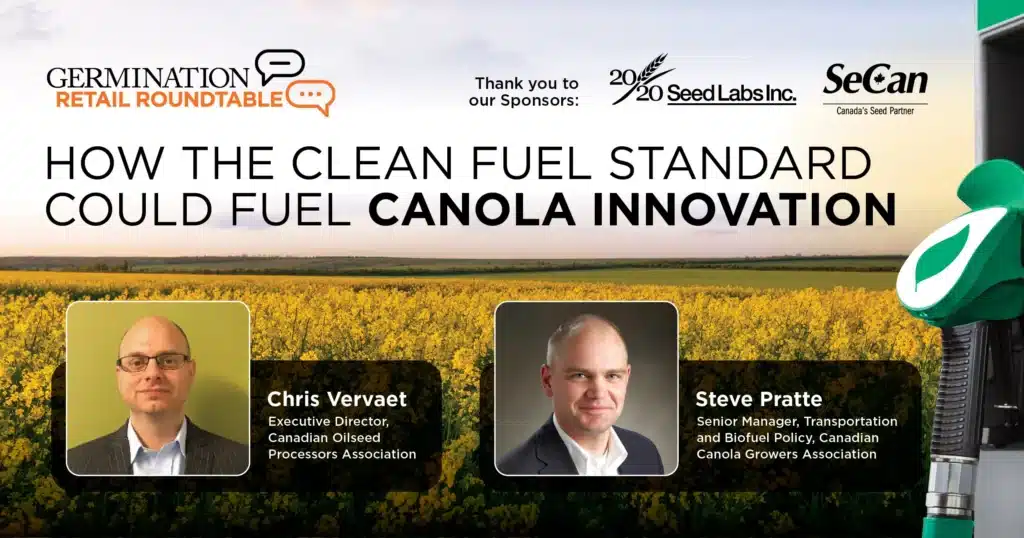 GERMINATION RETAIL ROUNDTABLE

Thank you to our Sponsors:

20/20 Seed Labs Inc.

SeCan Canada's Seed Partner

HOW THE CLEAN FUEL STANDARD COULD FUEL CANOLA INNOVATION

Chris Vervaet
Executive Director, Canadian Oilseed Processors Association

Steve Pratte
Senior Manager, Transportation and Biofuel Policy, Canadian Canola Growers Association